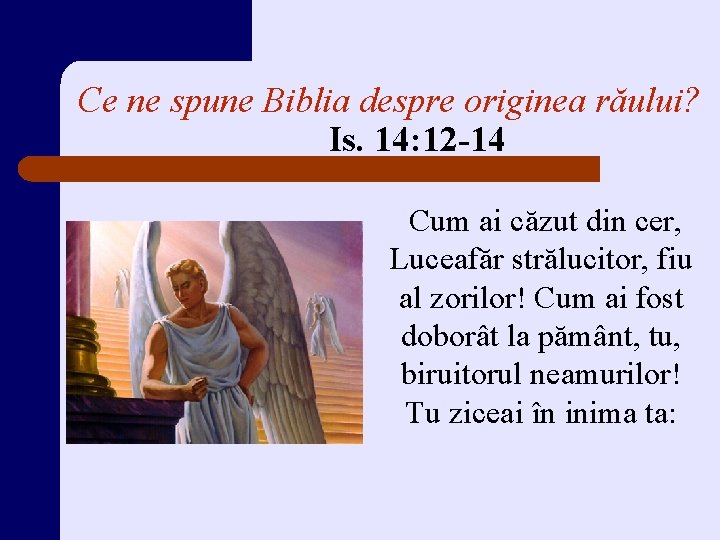 Ce ne spune Biblia despre originea răului?
Is. 14:12-14

Cum ai căzut din cer, Luceafăr strălucitor, fiu al zorilor! Cum ai fost doborât la pământ, tu, biruitorul neamurilor! Tu ziceai în inima ta: